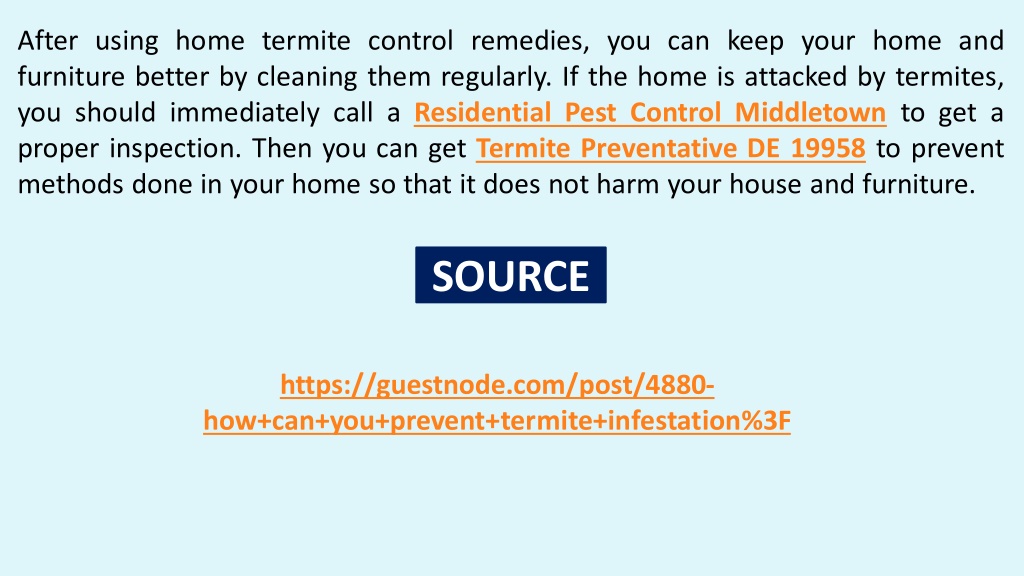 After using home termite control remedies, you can keep your home and furniture better by cleaning them regularly. If the home is attacked by termites, you should immediately call a Residential Pest Control Middletown to get a proper inspection. Then you can get Termite Preventative DE 19958 to prevent methods done in your home so that it does not harm your house and furniture.

SOURCE

https://guestnode.com/post/4880-how+can+you+prevent+termite+infestation%3F